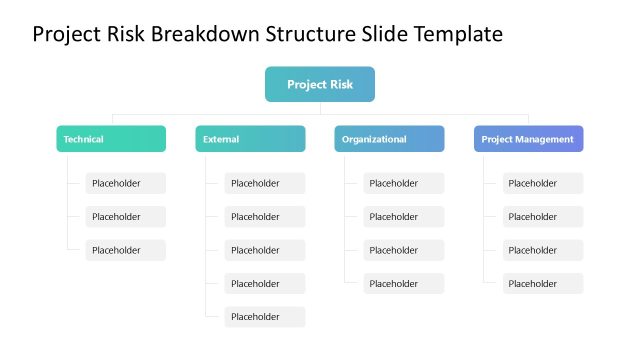 Project Risk Breakdown Structure Slide Template

Project Risk

Technical

Placeholder

Placeholder

Placeholder

External

Placeholder

Placeholder

Placeholder

Placeholder

Placeholder

Organizational

Placeholder

Placeholder

Placeholder

Placeholder

Project Management

Placeholder

Placeholder

Placeholder

Placeholder